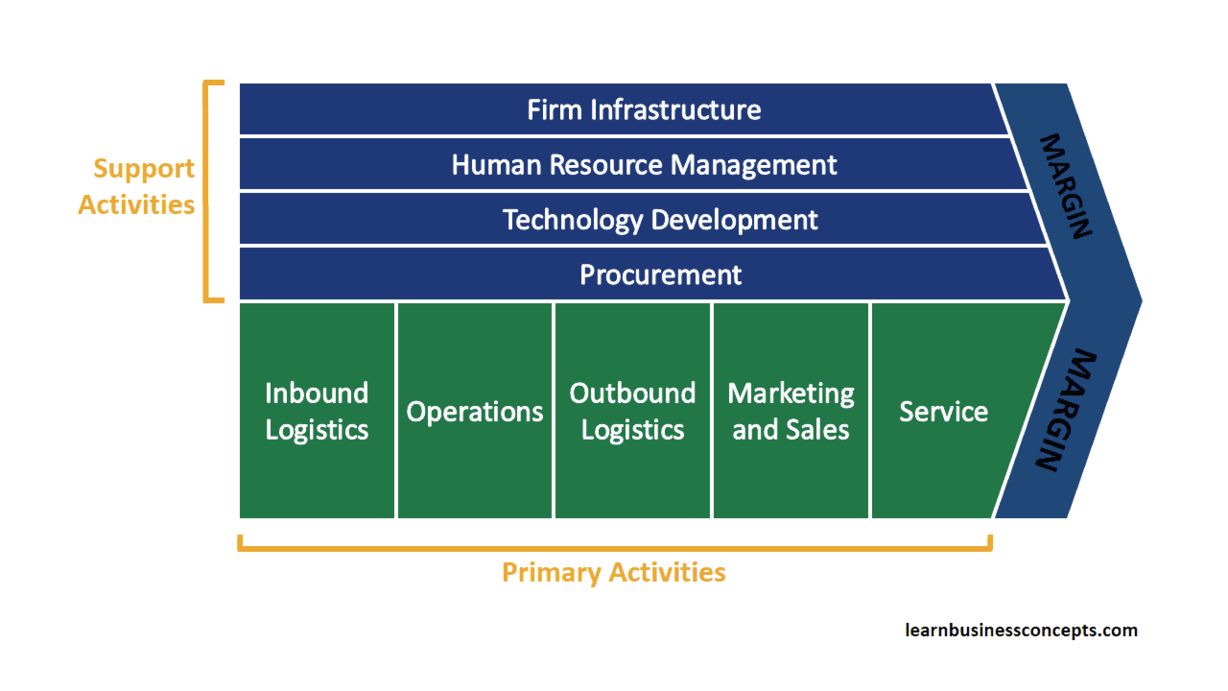 Support Activities

Firm Infrastructure

Human Resource Management

Technology Development

Procurement

MARGIN

Inbound Logistics

Operations

Outbound Logistics

Marketing and Sales

Service

MARGIN

Primary Activities

learnbusinessconcepts.com